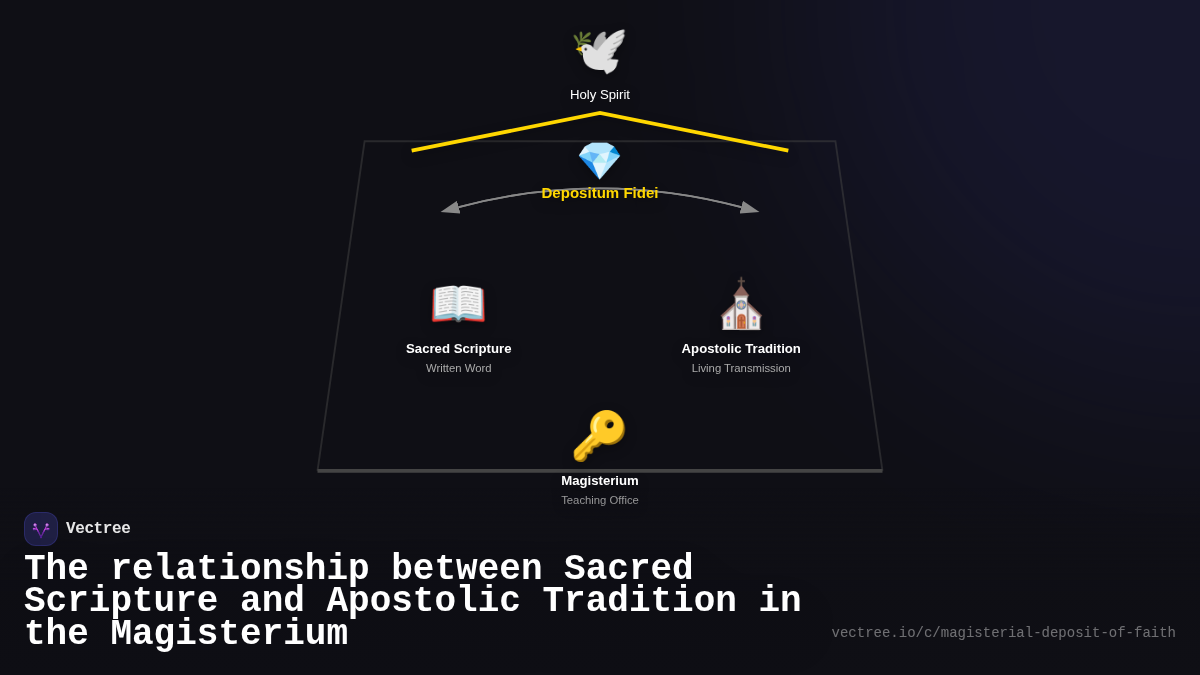 Holy Spirit

Depositum Fidei

Sacred Scripture
Written Word

Apostolic Tradition
Living Transmission

Magisterium
Teaching Office

Vectree

The relationship between Sacred Scripture and Apostolic Tradition in the Magisterium

vectree.io/c/magisterial-deposit-of-faith